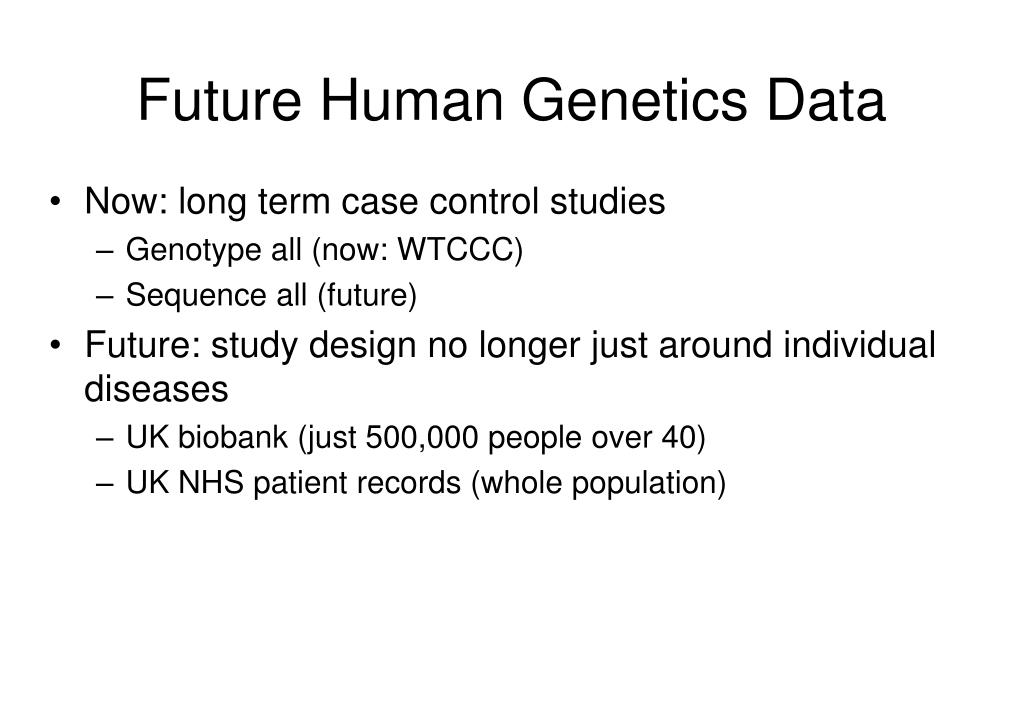 Future Human Genetics Data

• Now: long term case control studies
– Genotype all (now: WTCCC)
– Sequence all (future)
• Future: study design no longer just around individual diseases
– UK biobank (just 500,000 people over 40)
– UK NHS patient records (whole population)